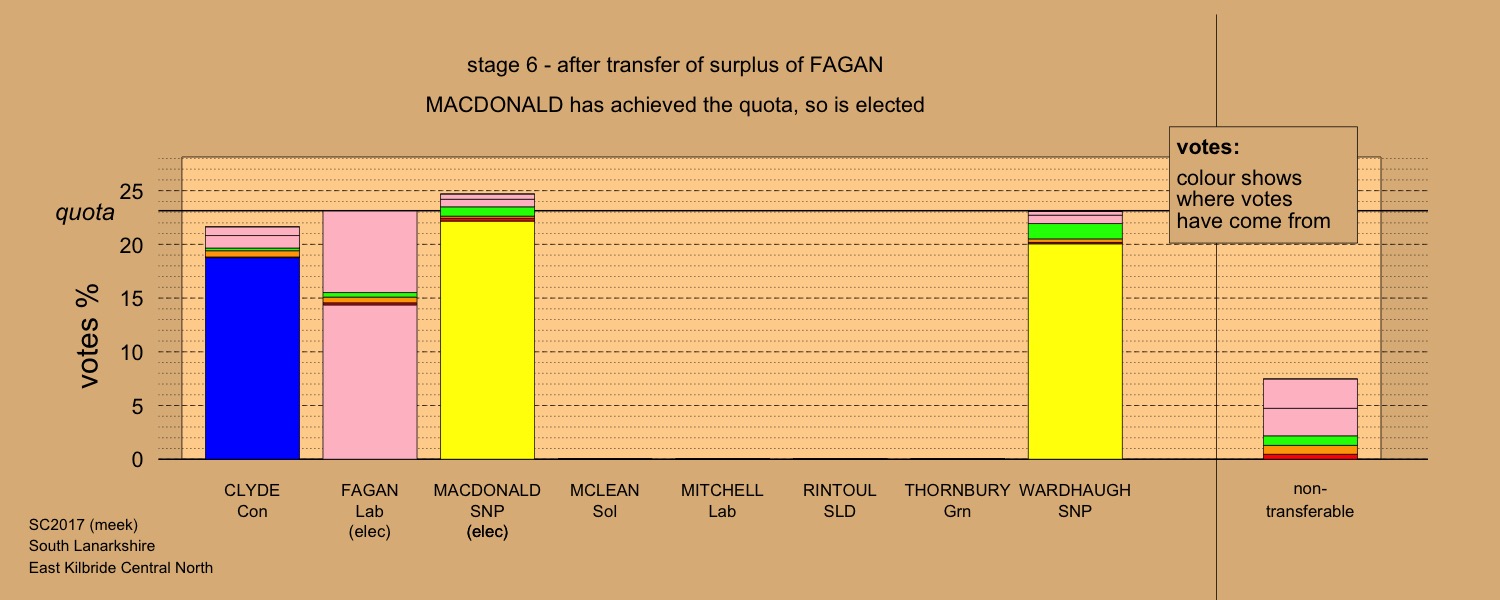 stage 6 - after transfer of surplus of FAGAN

MACDONALD has achieved the quota, so is elected

votes:
colour shows where votes have come from

quota

votes %

25
20
15
10
5
0

CLYDE
Con

FAGAN
Lab
(elec)

MACDONALD
SNP
(elec)

MCLEAN
Sol

MITCHELL
Lab

RINTOUL
SLD

THORNBURY
Grn

WARDHAUGH
SNP

non-transferable

SC2017 (meek)
South Lanarkshire
East Kilbride Central North